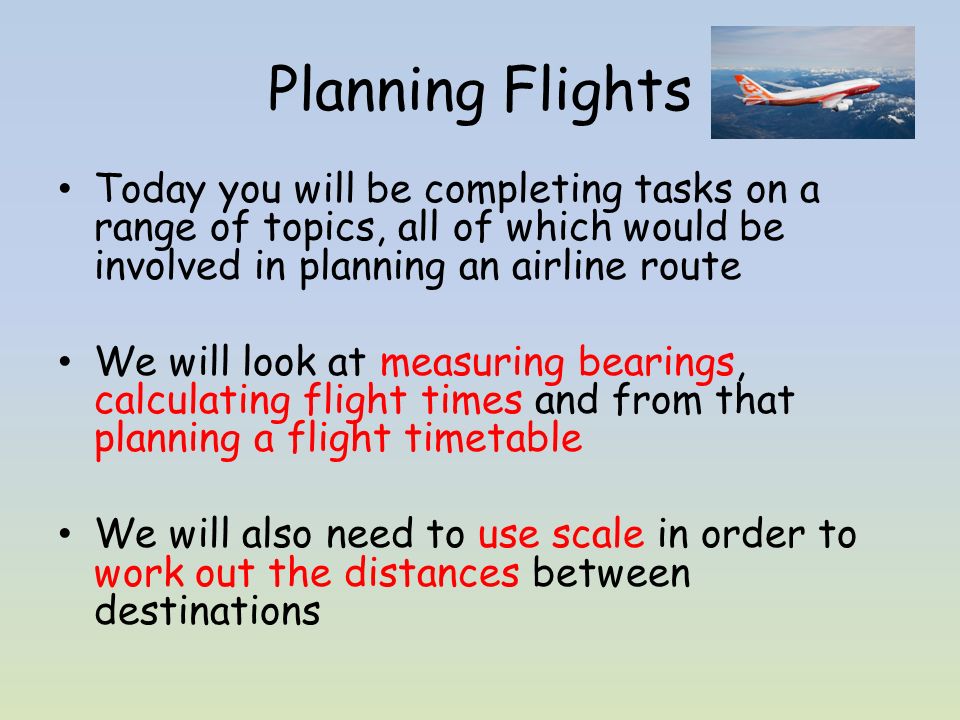 Planning Flights

• Today you will be completing tasks on a range of topics, all of which would be involved in planning an airline route

• We will look at measuring bearings, calculating flight times and from that planning a flight timetable

• We will also need to use scale in order to work out the distances between destinations